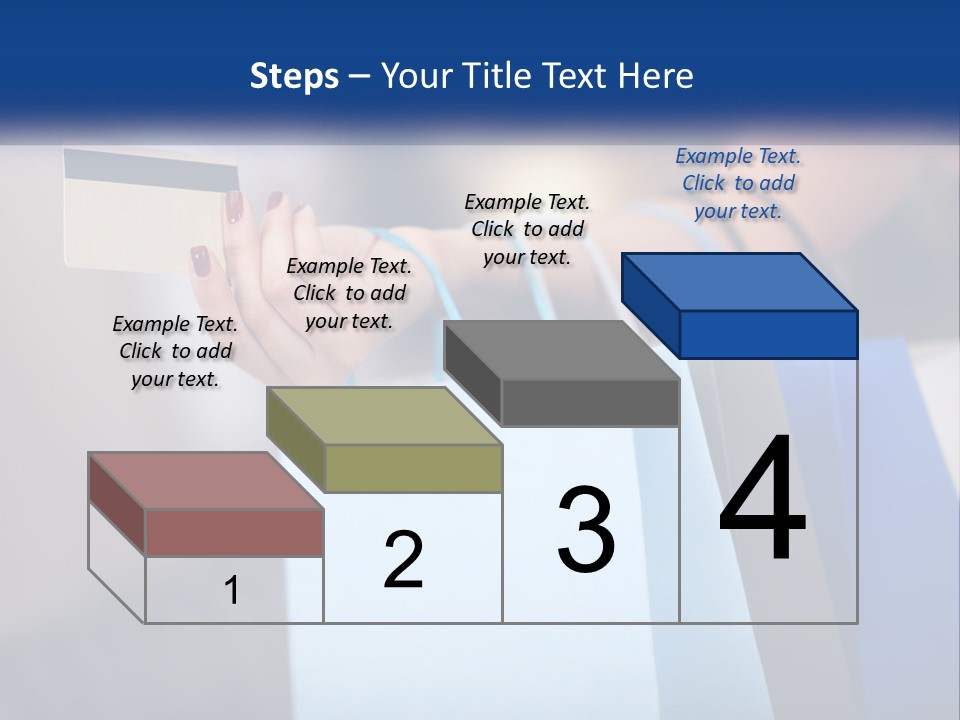 Steps – Your Title Text Here

Example Text. Click to add your text.

Example Text. Click to add your text.

Example Text. Click to add your text.

Example Text. Click to add your text.

1

2

3

4